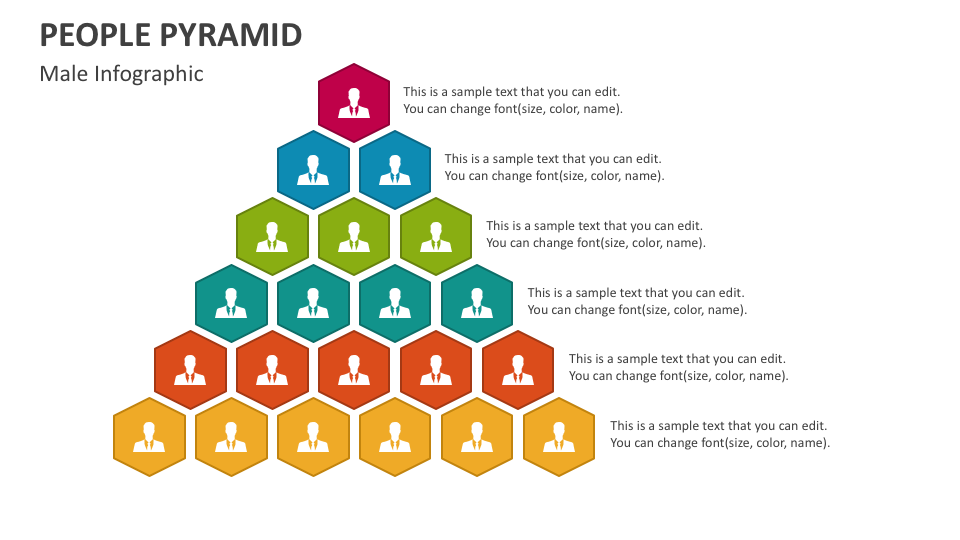 PEOPLE PYRAMID

Male Infographic

This is a sample text that you can edit. You can change font(size, color, name).

This is a sample text that you can edit. You can change font(size, color, name).

This is a sample text that you can edit. You can change font(size, color, name).

This is a sample text that you can edit. You can change font(size, color, name).

This is a sample text that you can edit. You can change font(size, color, name).

This is a sample text that you can edit. You can change font(size, color, name).